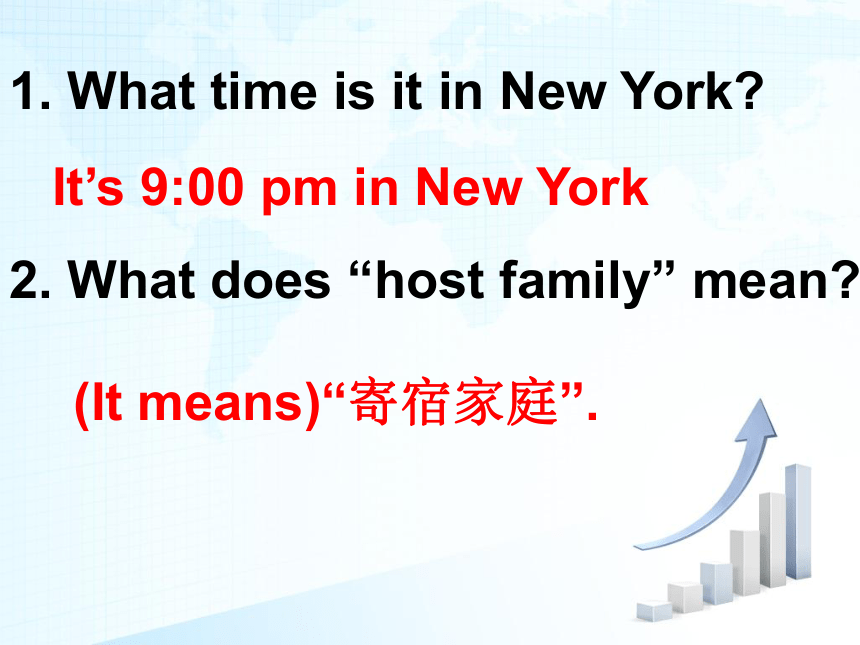 1. What time is it in New York?

It’s 9:00 pm in New York

2. What does “host family” mean?

(It means)“寄宿家庭”.